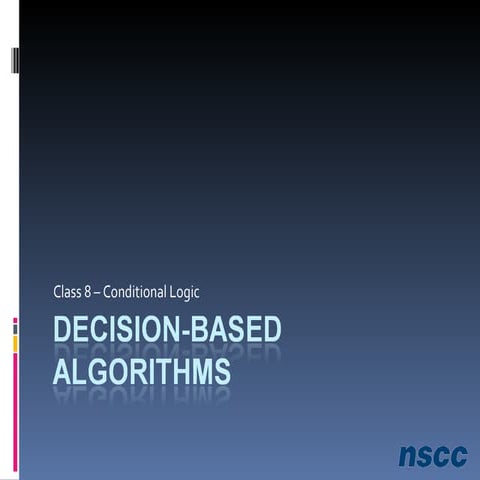 Class 8 – Conditional Logic

DECISION-BASED ALGORITHMS

nscc